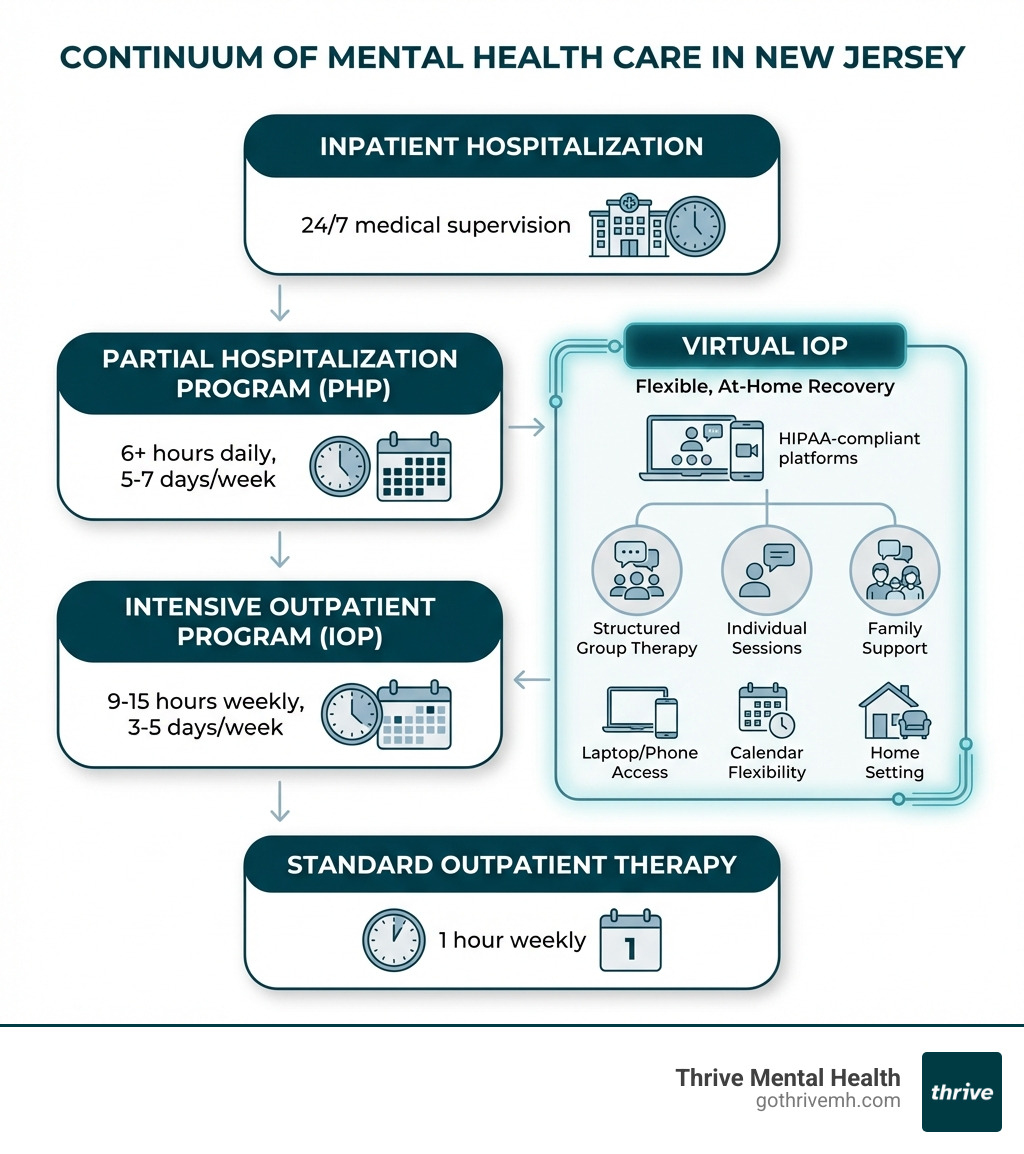 CONTINUUM OF MENTAL HEALTH CARE IN NEW JERSEY

INPATIENT HOSPITALIZATION

24/7 medical supervision

PARTIAL HOSPITALIZATION PROGRAM (PHP)

6+ hours daily, 5-7 days/week

INTENSIVE OUTPATIENT PROGRAM (IOP)

9-15 hours weekly, 3-5 days/week

STANDARD OUTPATIENT THERAPY

1 hour weekly

1

VIRTUAL IOP

Flexible, At-Home Recovery

HIPAA-compliant platforms

Structured Group Therapy

Individual Sessions

Family Support

Laptop/Phone Access

Calendar Flexibility

Home Setting

Thrive Mental Health
gothrivemh.com

thrive